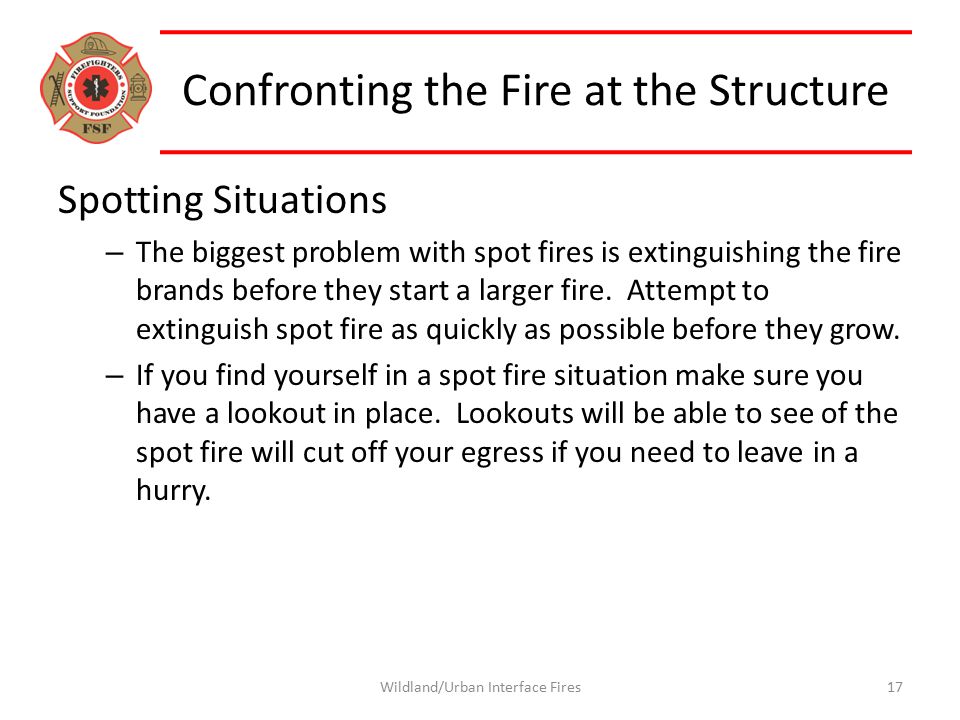 FIREFIGHTERS SUPPORT FOUNDATION
FSF

Confronting the Fire at the Structure

Spotting Situations

– The biggest problem with spot fires is extinguishing the fire brands before they start a larger fire. Attempt to extinguish spot fire as quickly as possible before they grow.

– If you find yourself in a spot fire situation make sure you have a lookout in place. Lookouts will be able to see of the spot fire will cut off your egress if you need to leave in a hurry.

Wildland/Urban Interface Fires

17